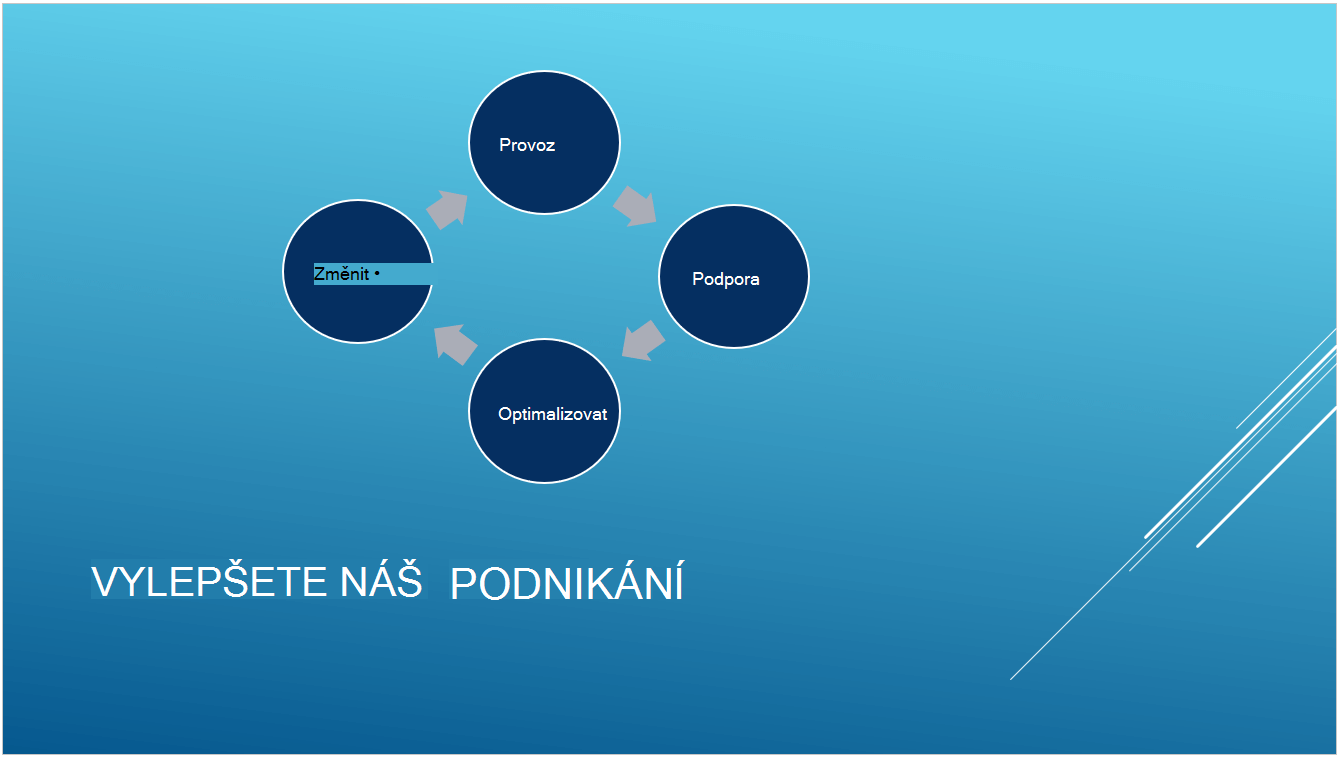 Provoz

Podpora

Optimalizovat

Změnit •

VYLEPŠETE NÁŠ PODNIKÁNÍ